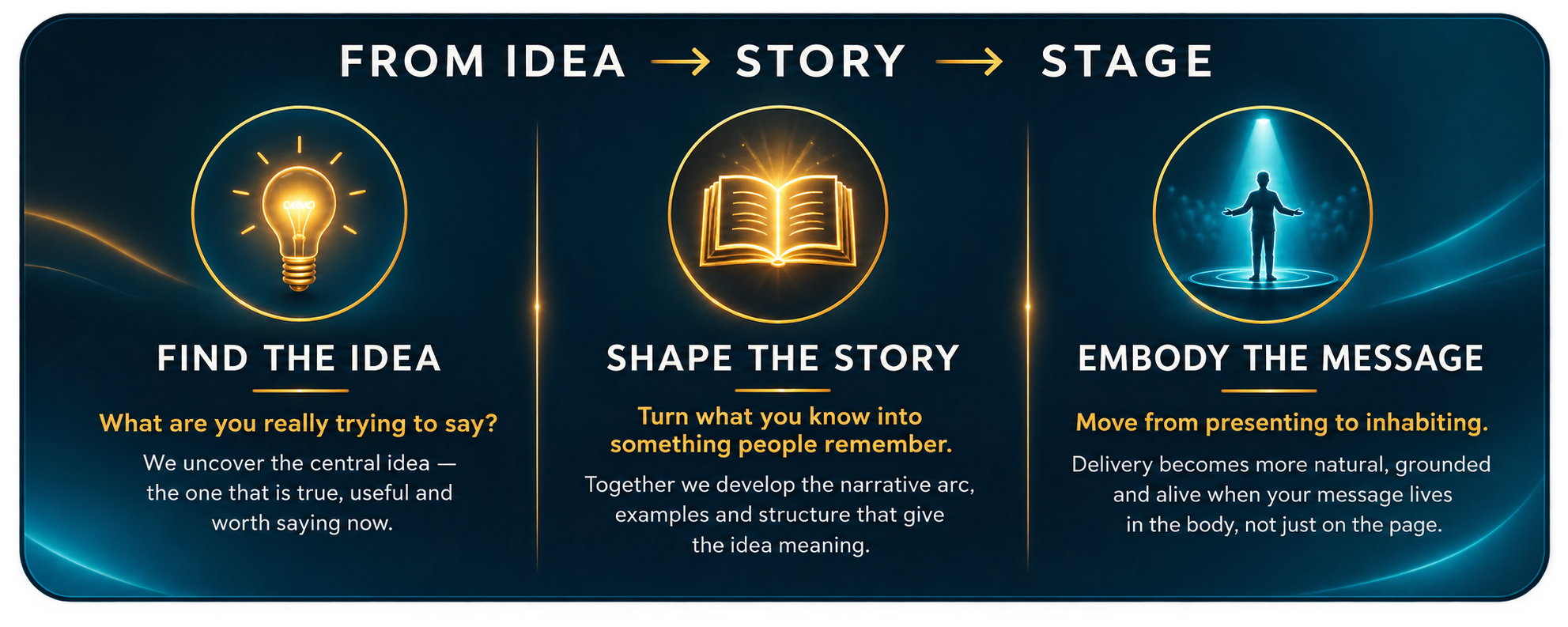 FROM IDEA → STORY → STAGE

FIND THE IDEA

What are you really trying to say?

We uncover the central idea — the one that is true, useful and worth saying now.

SHAPE THE STORY

Turn what you know into something people remember.

Together we develop the narrative arc, examples and structure that give the idea meaning.

EMBODY THE MESSAGE

Move from presenting to inhabiting.

Delivery becomes more natural, grounded and alive when your message lives in the body, not just on the page.